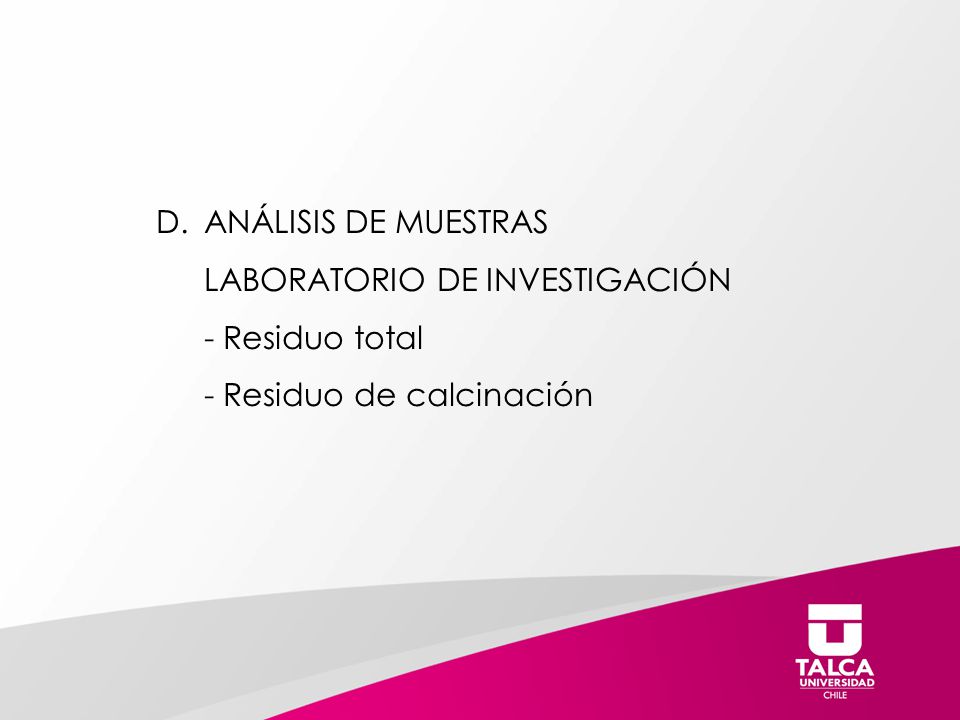 D. ANÁLISIS DE MUESTRAS

LABORATORIO DE INVESTIGACIÓN

- Residuo total

- Residuo de calcinación

TALCA
UNIVERSIDAD
CHILE